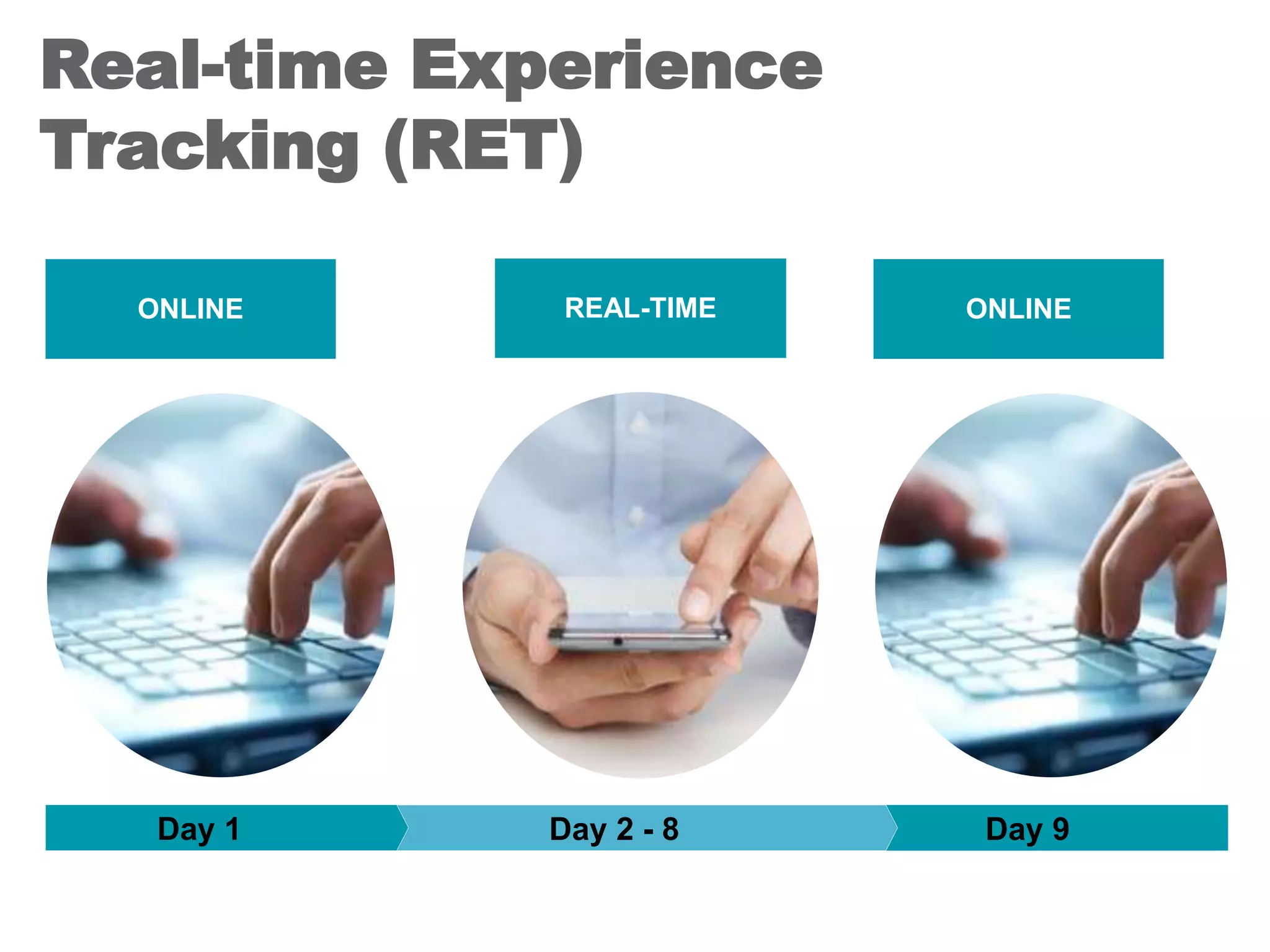 Real-time Experience Tracking (RET)

ONLINE

REAL-TIME

ONLINE

Day 1

Day 2 - 8

Day 9